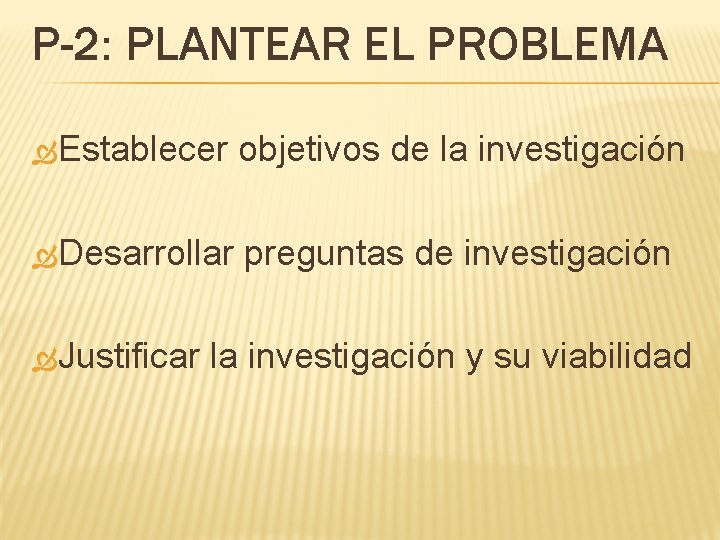 P-2: PLANTEAR EL PROBLEMA

Establecer objetivos de la investigación

Desarrollar preguntas de investigación

Justificar la investigación y su viabilidad